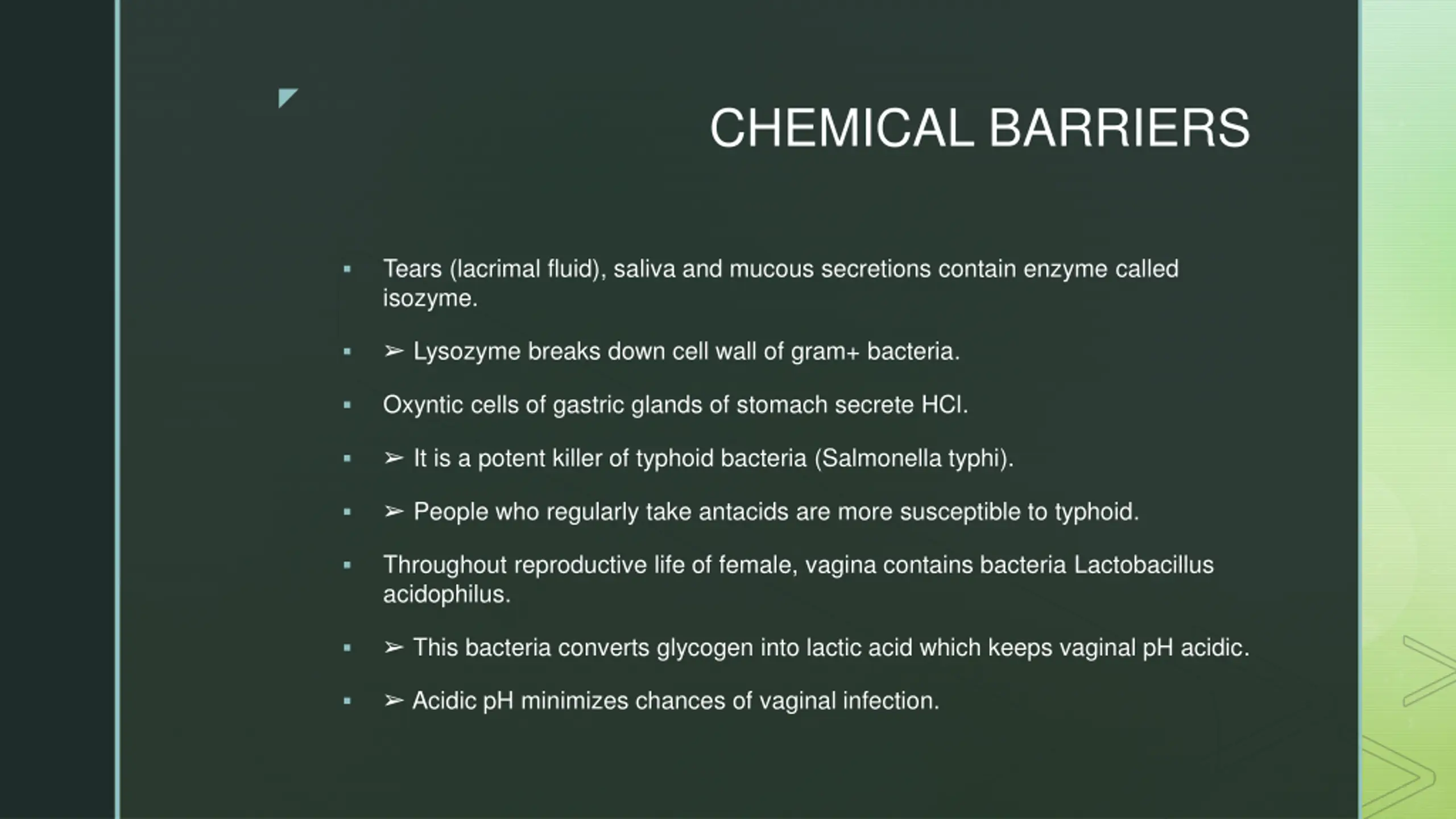 CHEMICAL BARRIERS

▪ Tears (lacrimal fluid), saliva and mucous secretions contain enzyme called isozyme.

▪ ➢ Lysozyme breaks down cell wall of gram+ bacteria.

▪ Oxyntic cells of gastric glands of stomach secrete HCl.

▪ ➢ It is a potent killer of typhoid bacteria (Salmonella typhi).

▪ ➢ People who regularly take antacids are more susceptible to typhoid.

▪ Throughout reproductive life of female, vagina contains bacteria Lactobacillus acidophilus.

▪ ➢ This bacteria converts glycogen into lactic acid which keeps vaginal pH acidic.

▪ ➢ Acidic pH minimizes chances of vaginal infection.